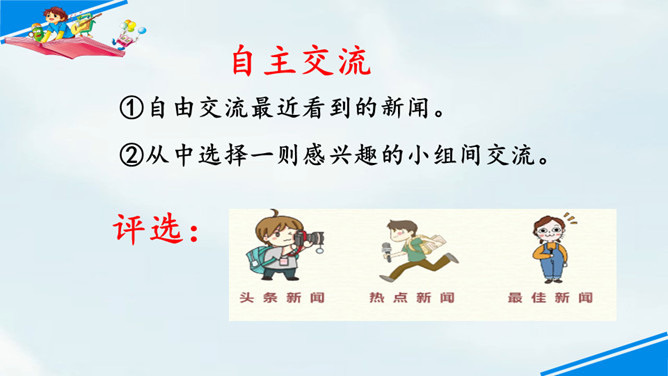 自主交流

①自由交流最近看到的新闻。

②从中选择一则感兴趣的小组间交流。

评选：

头条新闻

热点新闻

最佳新闻